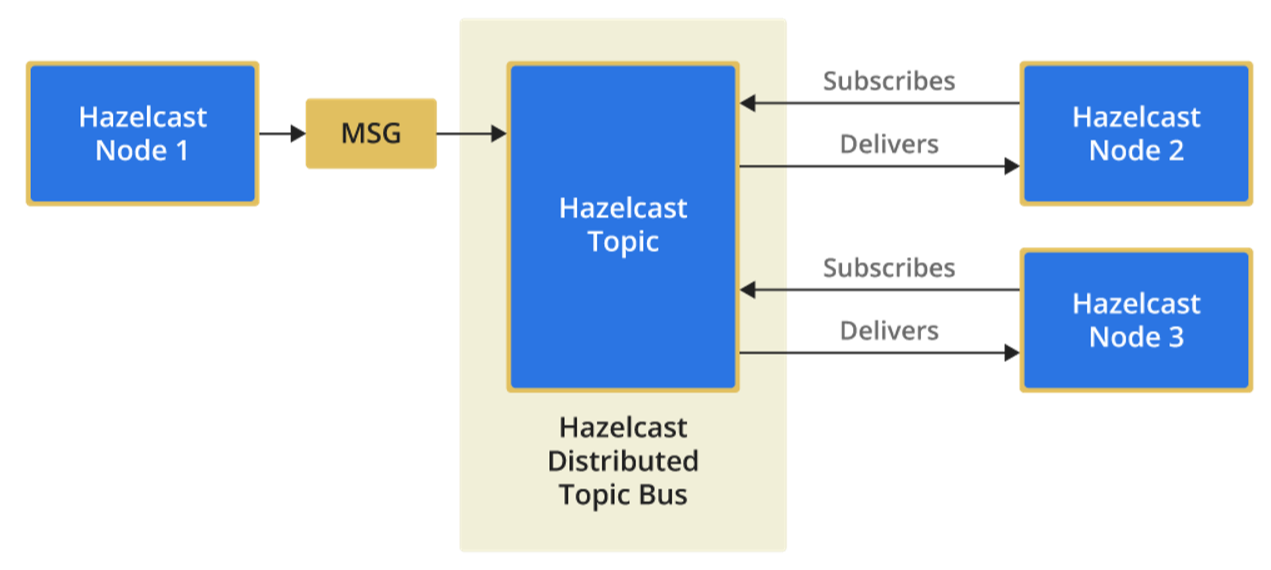 Hazelcast Node 1

MSG

Hazelcast Topic

Hazelcast Distributed Topic Bus

Subscribes

Delivers

Hazelcast Node 2

Subscribes

Delivers

Hazelcast Node 3